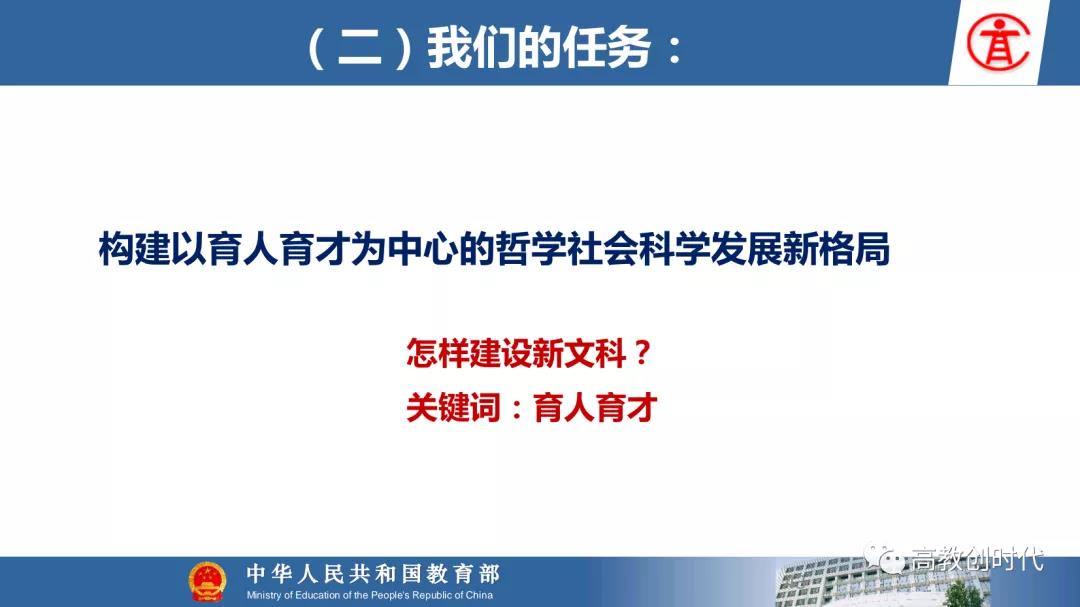 （二）我们的任务：

构建以育人育才为中心的哲学社会科学发展新格局

怎样建设新文科？
关键词：育人育才

中华人民共和国教育部
Ministry of Education of the People's Republic of China

高教创时代